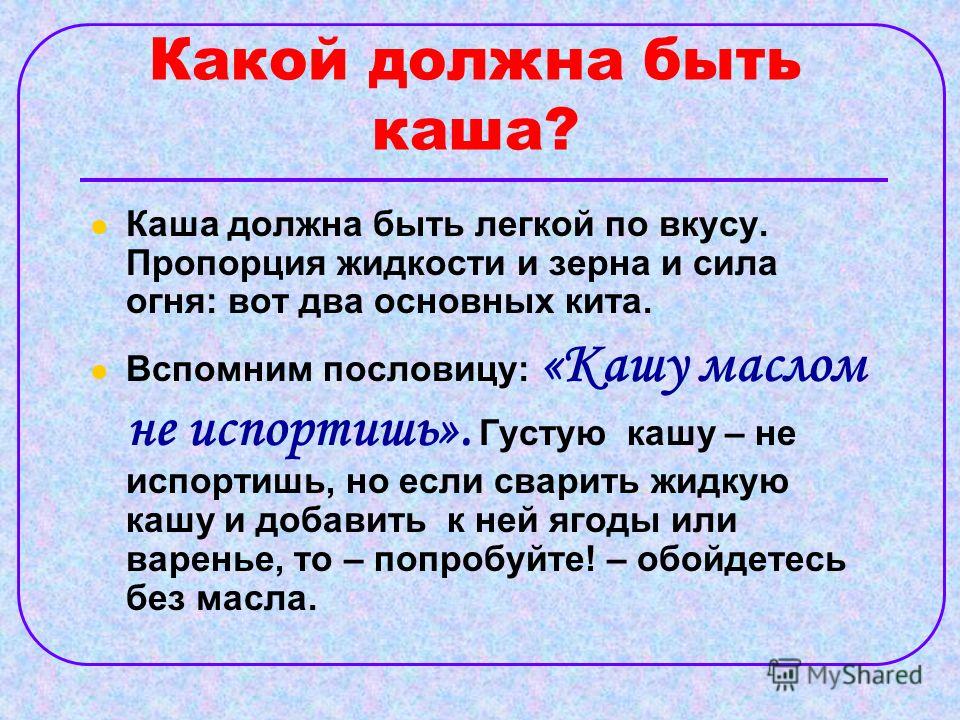 Какой должна быть каша?

Каша должна быть легкой по вкусу. Пропорция жидкости и зерна и сила огня: вот два основных кита.

Вспомним пословицу: «Кашу маслом не испортишь». Густую кашу – не испортишь, но если сварить жидкую кашу и добавить к ней ягоды или варенье, то – попробуйте! – обойдетесь без масла.

MyShared